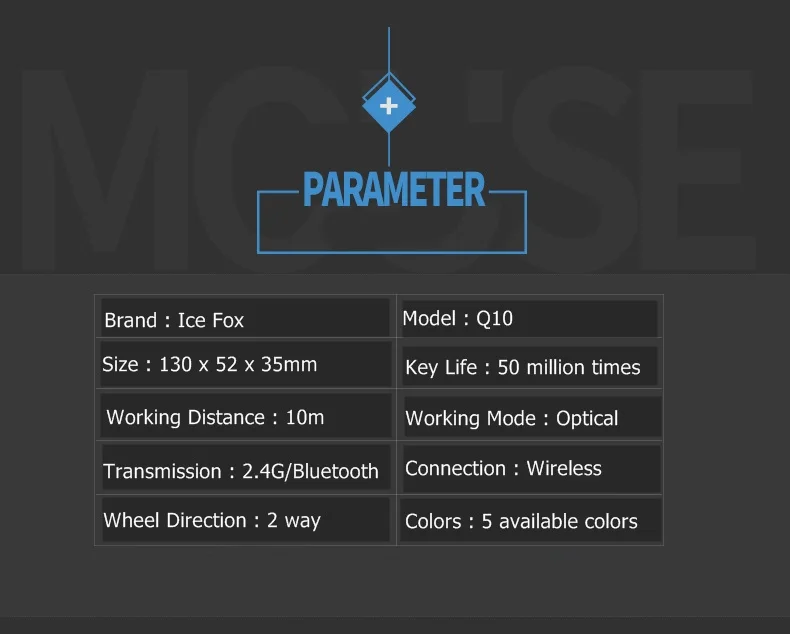 MOUSE

PARAMETER

| Brand : Ice Fox | Model : Q10 |
|---|---|
| Size : 130 x 52 x 35mm | Key Life : 50 million times |
| Working Distance : 10m | Working Mode : Optical |
| Transmission : 2.4G/Bluetooth | Connection : Wireless |
| Wheel Direction : 2 way | Colors : 5 available colors |